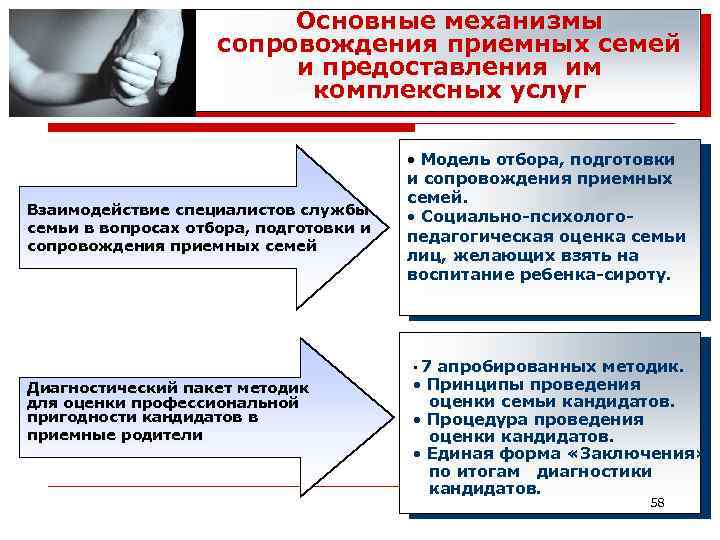 Основные механизмы сопровождения приемных семей и предоставления им комплексных услуг

Взаимодействие специалистов службы семьи в вопросах отбора, подготовки и сопровождения приемных семей

• Модель отбора, подготовки и сопровождения приемных семей.
• Социально-психолого-педагогическая оценка семьи лиц, желающих взять на воспитание ребенка-сироту.

Диагностический пакет методик для оценки профессиональной пригодности кандидатов в приемные родители

• 7 апробированных методик.
• Принципы проведения оценки семьи кандидатов.
• Процедура проведения оценки кандидатов.
• Единая форма «Заключения» по итогам диагностики кандидатов.

58